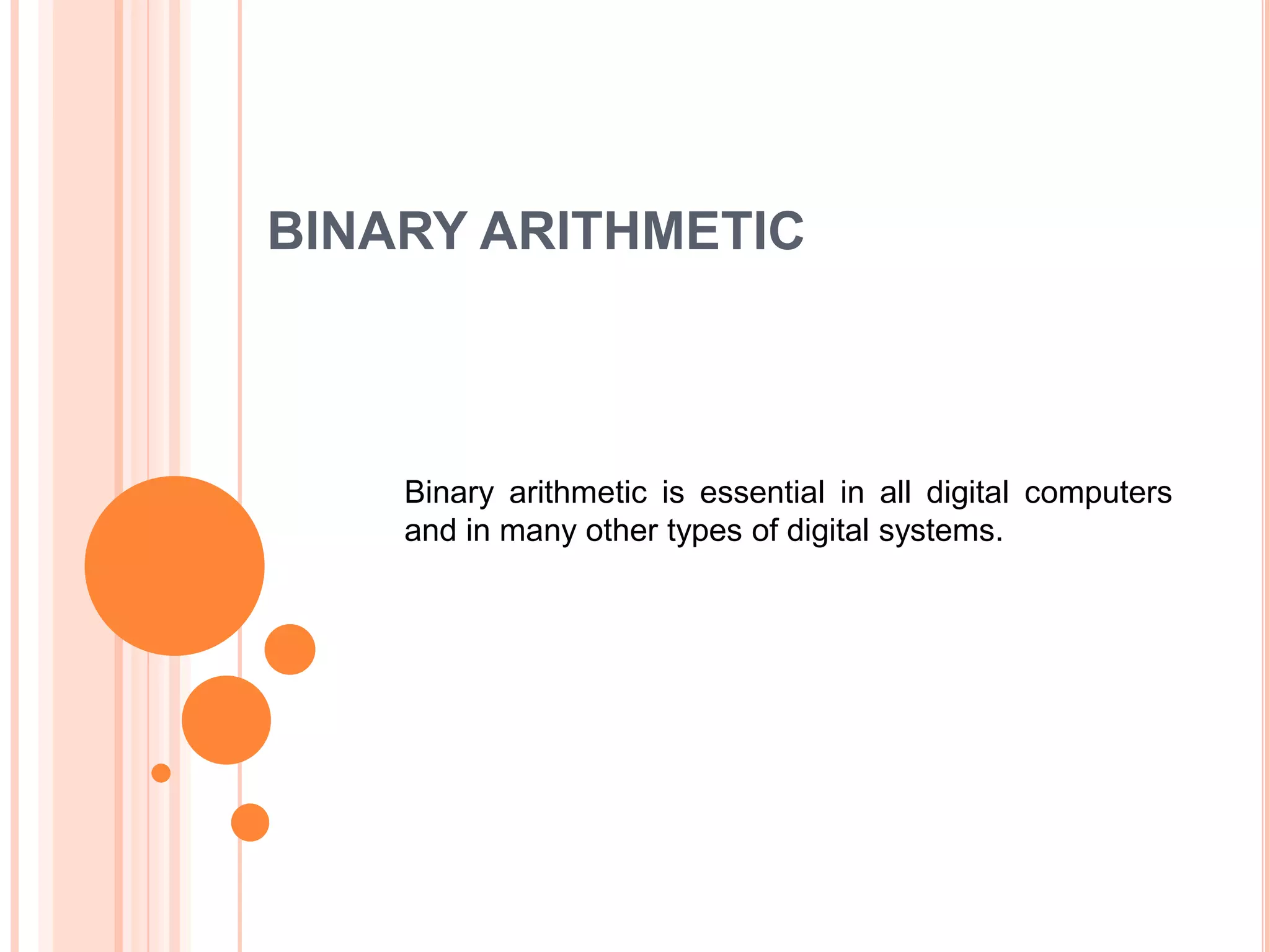 BINARY ARITHMETIC

Binary arithmetic is essential in all digital computers and in many other types of digital systems.